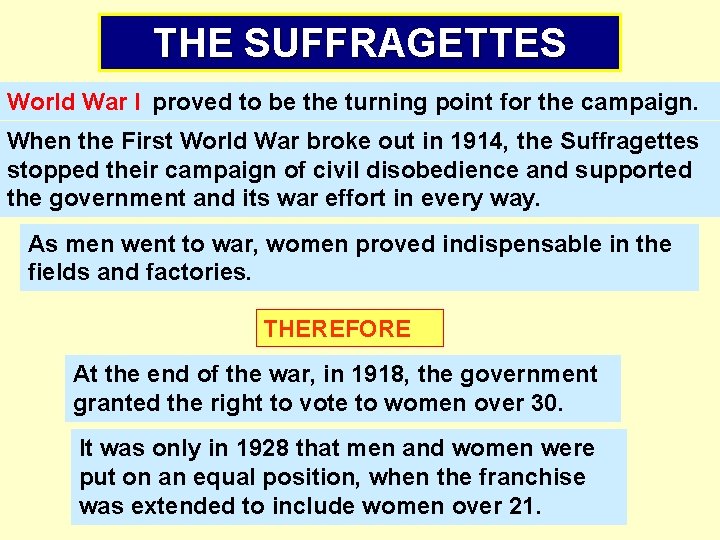 THE SUFFRAGETTES

World War I proved to be the turning point for the campaign.

When the First World War broke out in 1914, the Suffragettes stopped their campaign of civil disobedience and supported the government and its war effort in every way.

As men went to war, women proved indispensable in the fields and factories.

THEREFORE

At the end of the war, in 1918, the government granted the right to vote to women over 30.

It was only in 1928 that men and women were put on an equal position, when the franchise was extended to include women over 21.